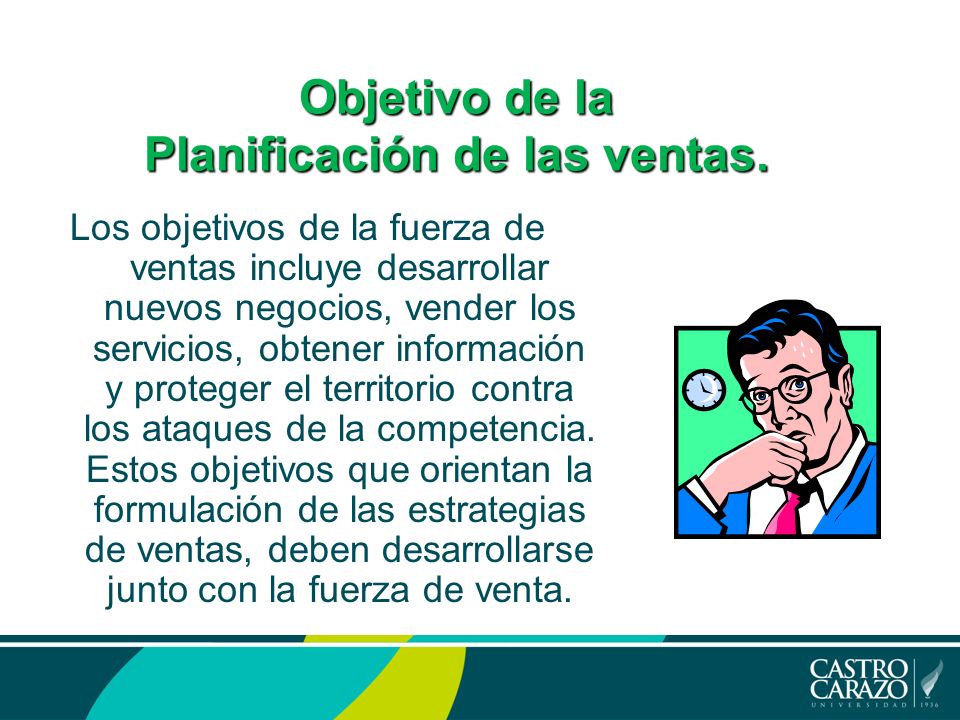 Objetivo de la Planificación de las ventas.

Los objetivos de la fuerza de ventas incluye desarrollar nuevos negocios, vender los servicios, obtener información y proteger el territorio contra los ataques de la competencia. Estos objetivos que orientan la formulación de las estrategias de ventas, deben desarrollarse junto con la fuerza de venta.

CASTRO CARAZO UNIVERSIDAD 1936